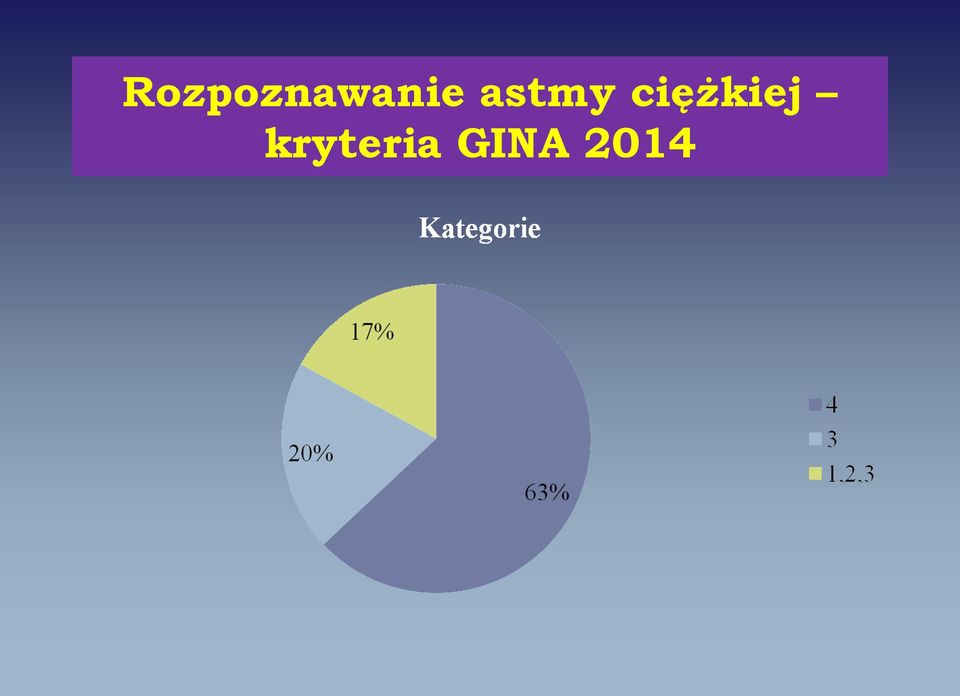 Rozpoznawanie astmy ciężkiej – kryteria GINA 2014

Kategorie

17%

20%

63%

4
3
1,2,3